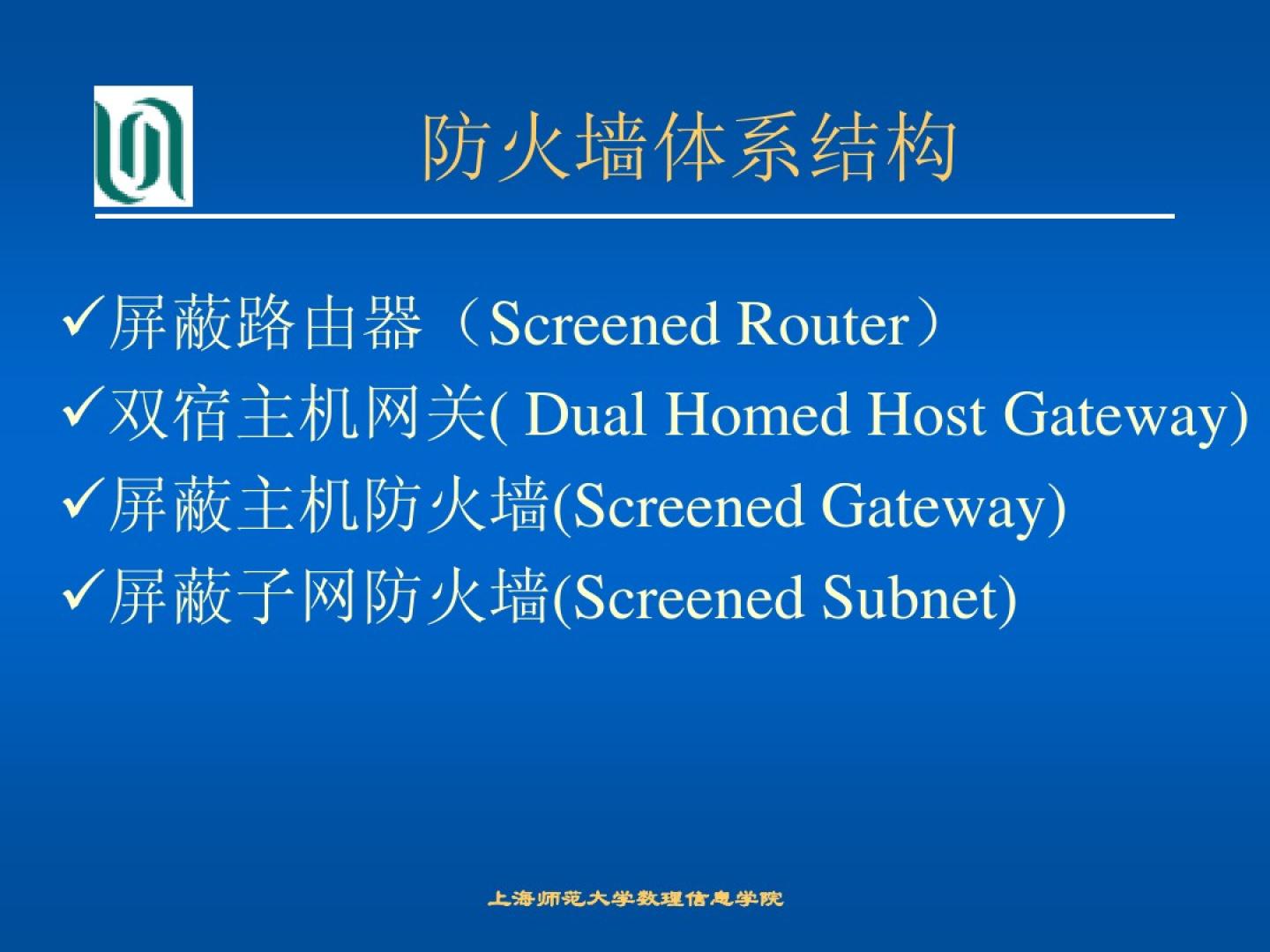 防火墙体系结构

✓屏蔽路由器（Screened Router）
✓双宿主机网关( Dual Homed Host Gateway)
✓屏蔽主机防火墙(Screened Gateway)
✓屏蔽子网防火墙(Screened Subnet)

上海师范大学数理信息学院